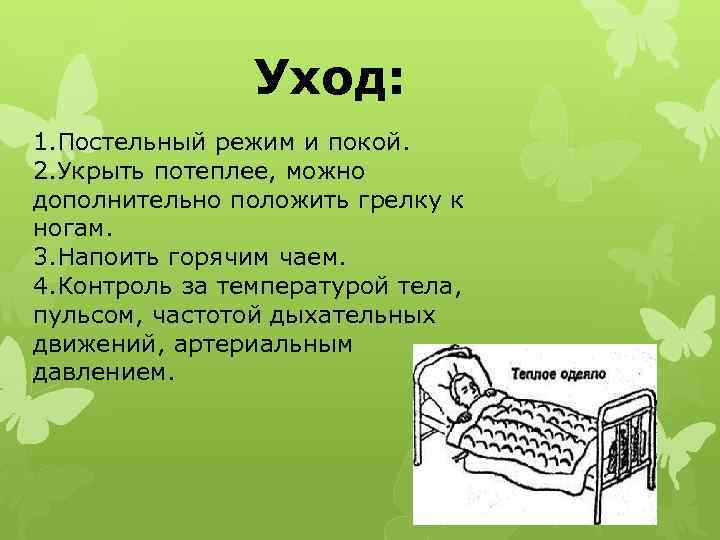 Уход:

1.Постельный режим и покой.
2.Укрыть потеплее, можно дополнительно положить грелку к ногам.
3.Напоить горячим чаем.
4.Контроль за температурой тела, пульсом, частотой дыхательных движений, артериальным давлением.

Теплое одеяло